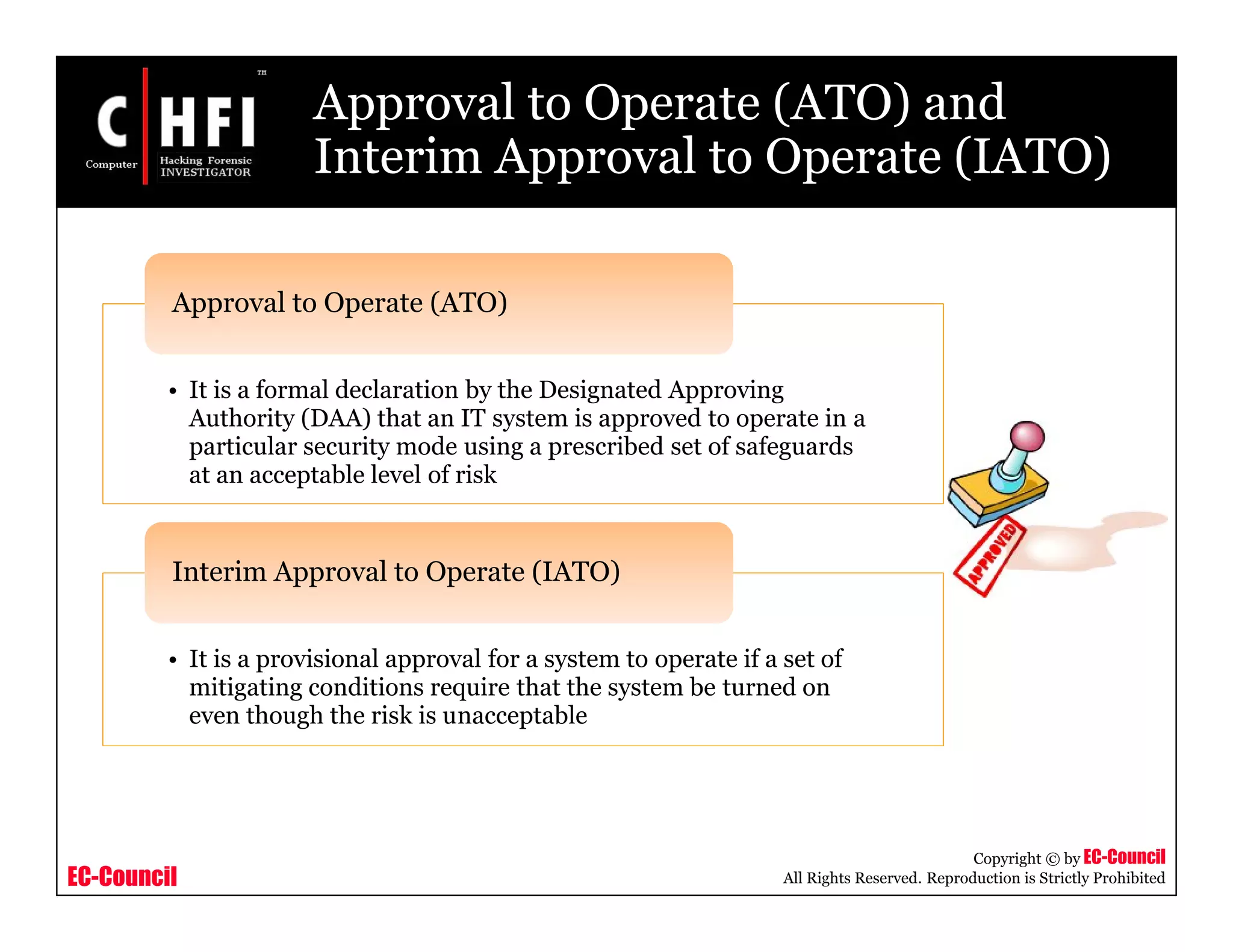 C HFI TM
Computer Hacking Forensic INVESTIGATOR

Approval to Operate (ATO) and Interim Approval to Operate (IATO)

Approval to Operate (ATO)

• It is a formal declaration by the Designated Approving Authority (DAA) that an IT system is approved to operate in a particular security mode using a prescribed set of safeguards at an acceptable level of risk

Interim Approval to Operate (IATO)

• It is a provisional approval for a system to operate if a set of mitigating conditions require that the system be turned on even though the risk is unacceptable

APPROVED

EC-Council

Copyright © by EC-Council
All Rights Reserved. Reproduction is Strictly Prohibited